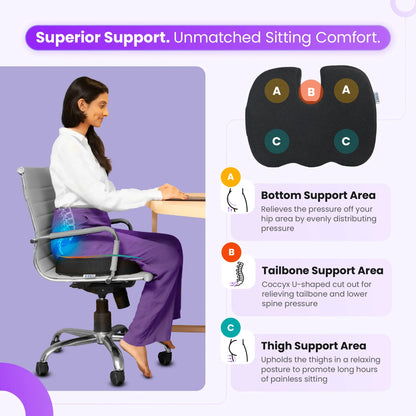 Superior Support. Unmatched Sitting Comfort.

A B A

C C

A

Bottom Support Area

Relieves the pressure off your hip area by evenly distributing pressure

B

Tailbone Support Area

Coccyx U-shaped cut out for relieving tailbone and lower spine pressure

C

Thigh Support Area

Upholds the thighs in a relaxing posture to promote long hours of painless sitting